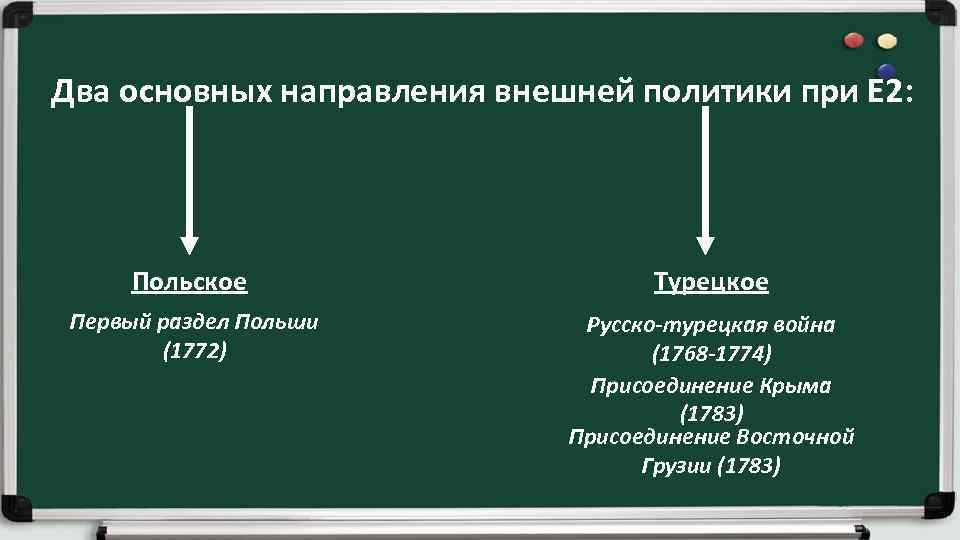 Два основных направления внешней политики при Е2:

Польское

Первый раздел Польши (1772)

Турецкое

Русско-турецкая война (1768-1774)

Присоединение Крыма (1783)

Присоединение Восточной Грузии (1783)